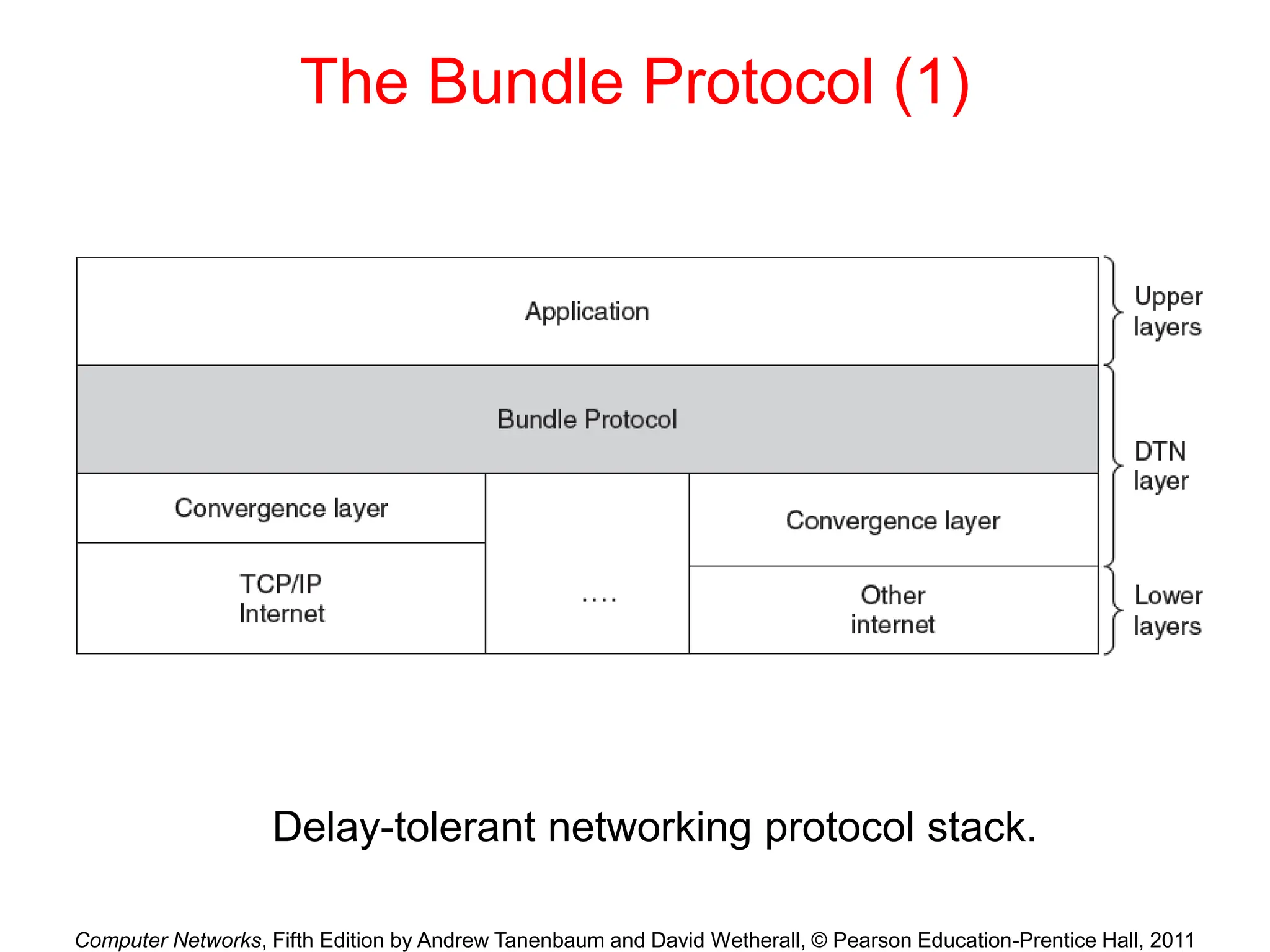 The Bundle Protocol (1)

Application

Upper layers

Bundle Protocol

DTN layer

Convergence layer

Convergence layer

TCP/IP Internet

....

Other internet

Lower layers

Delay-tolerant networking protocol stack.

Computer Networks, Fifth Edition by Andrew Tanenbaum and David Wetherall, © Pearson Education-Prentice Hall, 2011